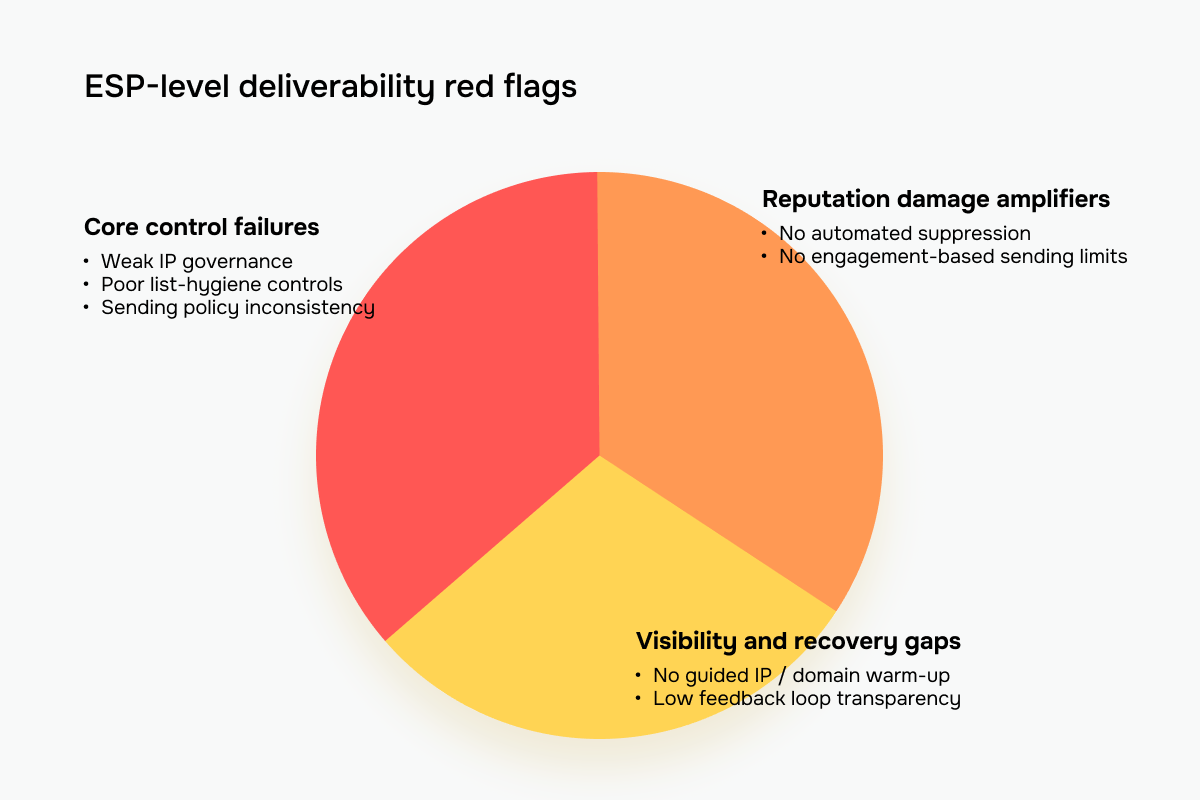 ESP-level deliverability red flags

Core control failures
• Weak IP governance
• Poor list-hygiene controls
• Sending policy inconsistency

Reputation damage amplifiers
• No automated suppression
• No engagement-based sending limits

Visibility and recovery gaps
• No guided IP / domain warm-up
• Low feedback loop transparency